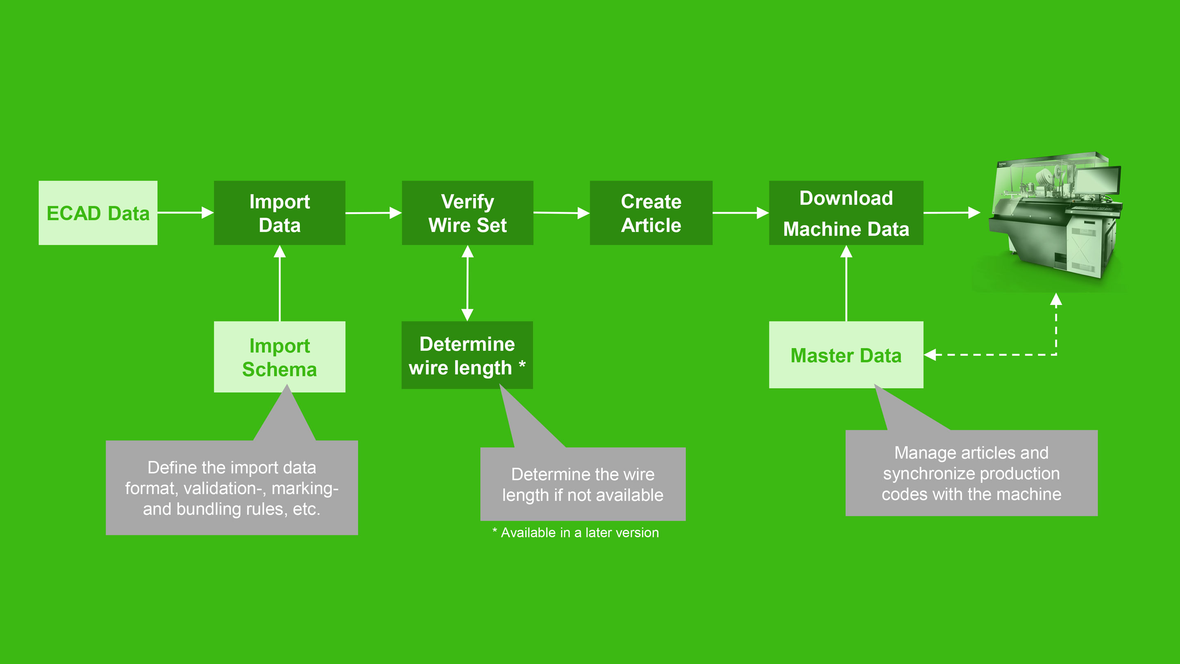 ECAD Data

Import Data

Verify Wire Set

Create Article

Download Machine Data

Import Schema

Determine wire length *

Master Data

Define the import data format, validation-, marking- and bundling rules, etc.

Determine the wire length if not available

* Available in a later version

Manage articles and synchronize production codes with the machine